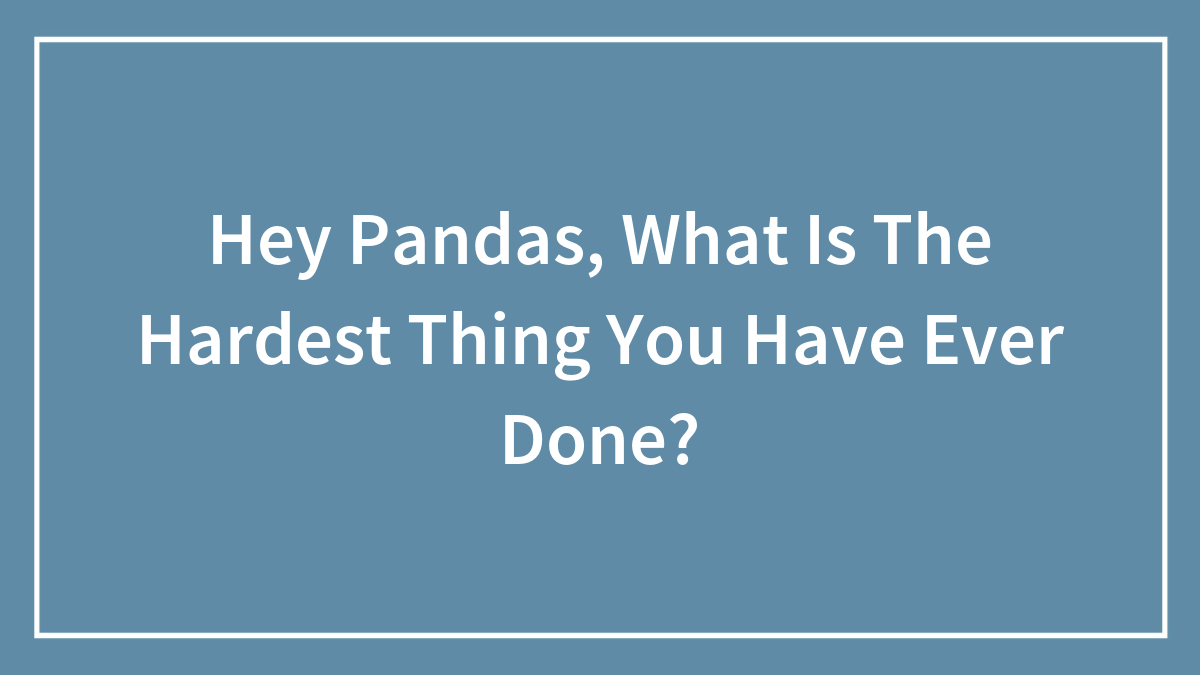 Hey Pandas, What Is The Hardest Thing You Have Ever Done?